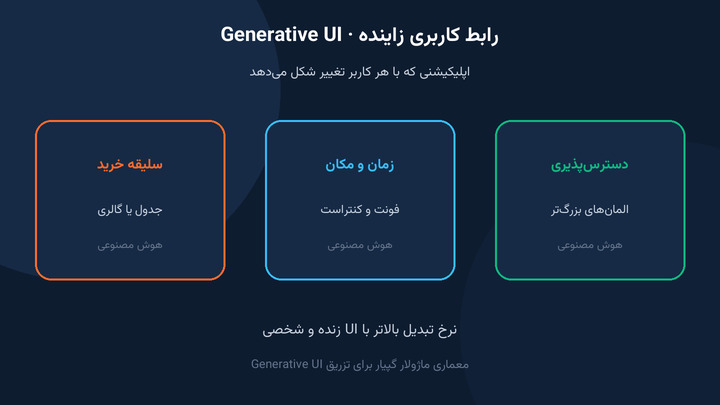 رابط کاربری زاینده · Generative UI

اپلیکیشنی که با هر کاربر تغییر شکل می‌دهد

دسترس‌پذیری

المان‌های بزرگ‌تر

هوش مصنوعی

زمان و مکان

فونت و کنتراست

هوش مصنوعی

سلیقه خرید

جدول یا گالری

هوش مصنوعی

نرخ تبدیل بالاتر با UI زنده و شخصی

معماری ماژولار گپیار برای تزریق Generative UI